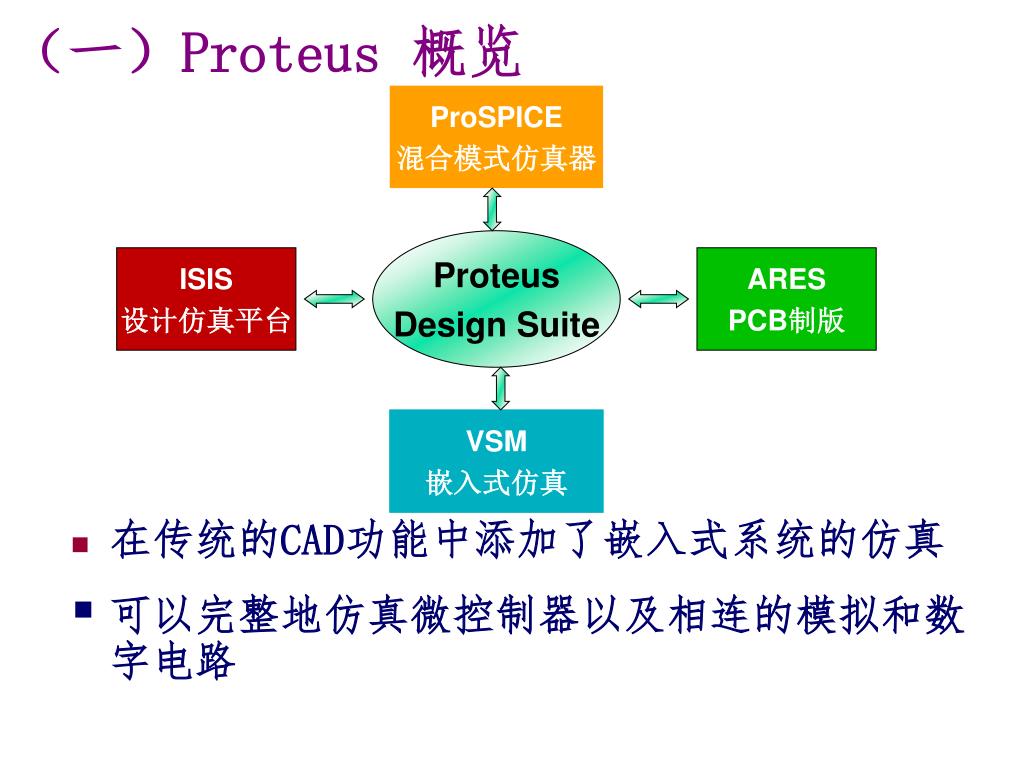 （一）Proteus 概览

ProSPICE
混合模式仿真器

ISIS
设计仿真平台

Proteus
Design Suite

ARES
PCB制版

VSM
嵌入式仿真

▪ 在传统的CAD功能中添加了嵌入式系统的仿真

▪ 可以完整地仿真微控制器以及相连的模拟和数字电路